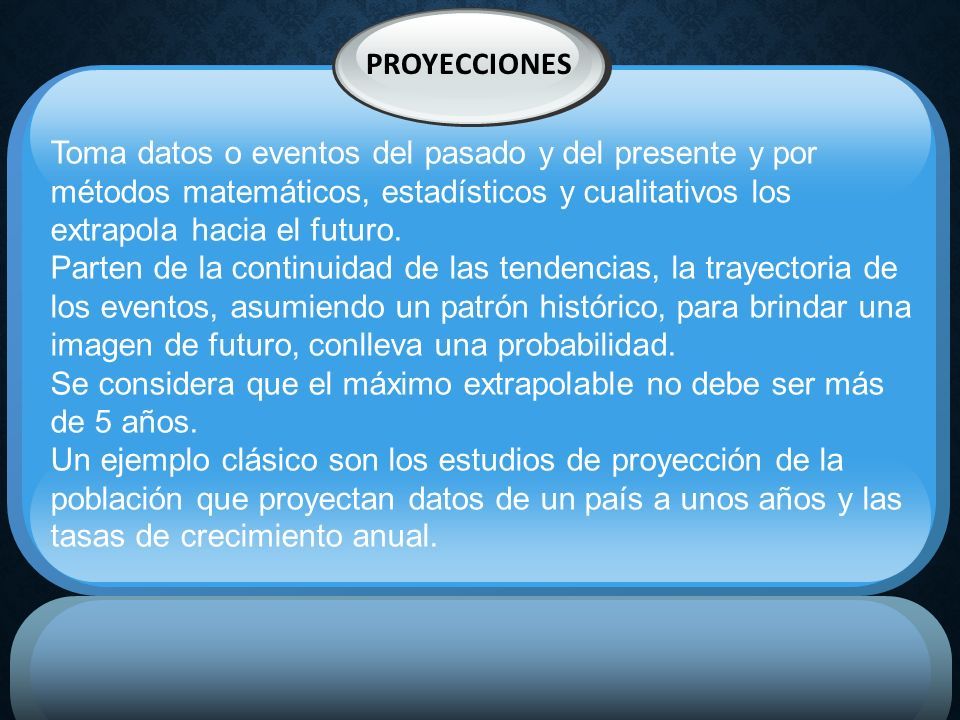 PROYECCIONES

Toma datos o eventos del pasado y del presente y por métodos matemáticos, estadísticos y cualitativos los extrapola hacia el futuro.

Parten de la continuidad de las tendencias, la trayectoria de los eventos, asumiendo un patrón histórico, para brindar una imagen de futuro, conlleva una probabilidad.

Se considera que el máximo extrapolable no debe ser más de 5 años.

Un ejemplo clásico son los estudios de proyección de la población que proyectan datos de un país a unos años y las tasas de crecimiento anual.